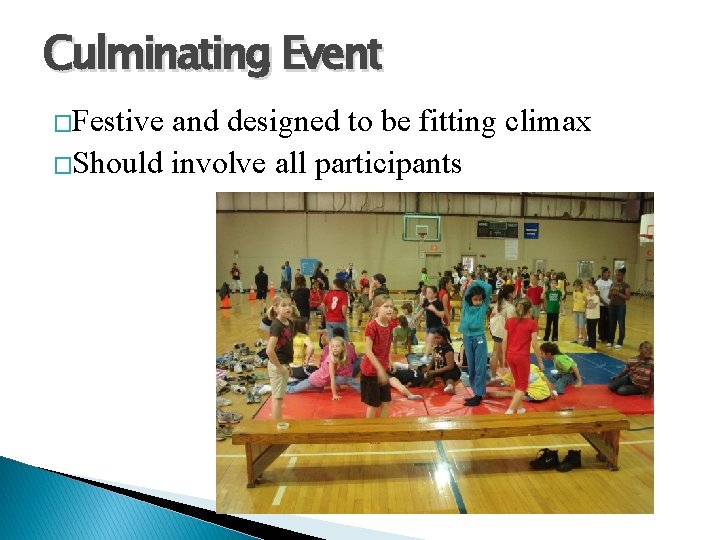 Culminating Event

□Festive and designed to be fitting climax
□Should involve all participants

8